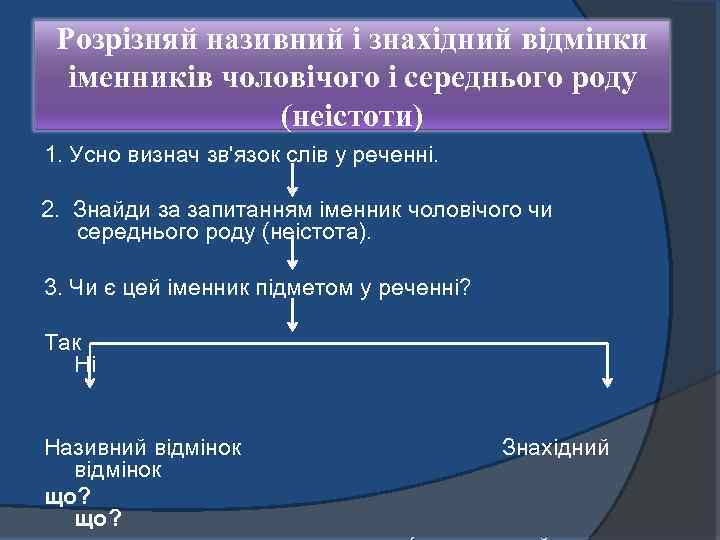 Розрізняй називний і знахідний відмінки іменників чоловічого і середнього роду (неістоти)

1. Усно визнач зв'язок слів у реченні.

2. Знайди за запитанням іменник чоловічого чи середнього роду (неістота).

3. Чи є цей іменник підметом у реченні?

Так
Ні

Називний відмінок
Знахідний відмінок

що?
що?